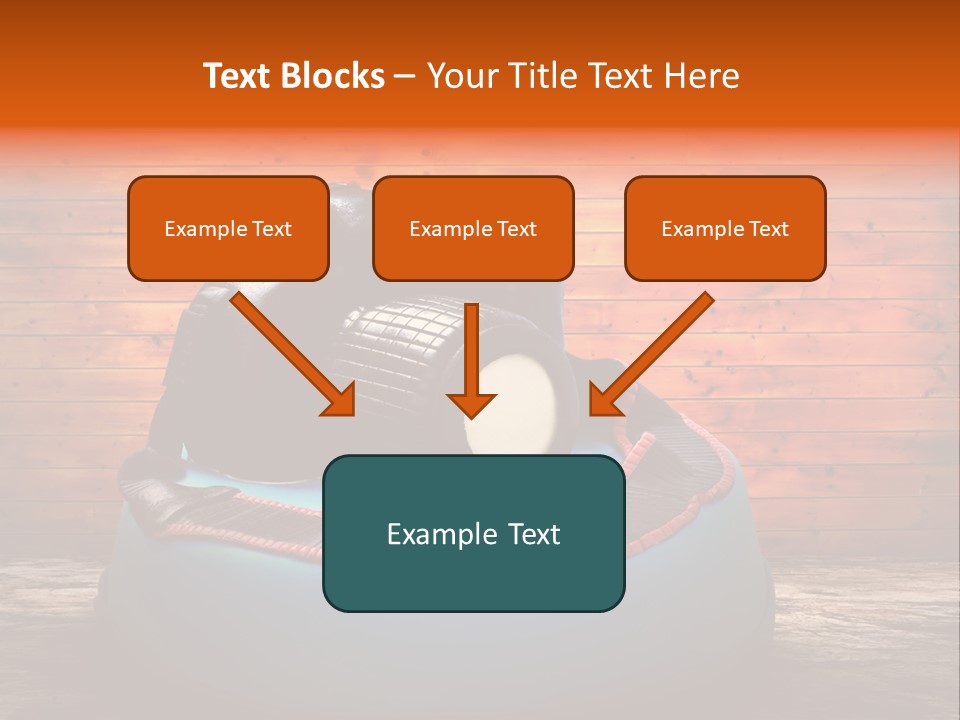 Text Blocks – Your Title Text Here

Example Text

Example Text

Example Text

Example Text